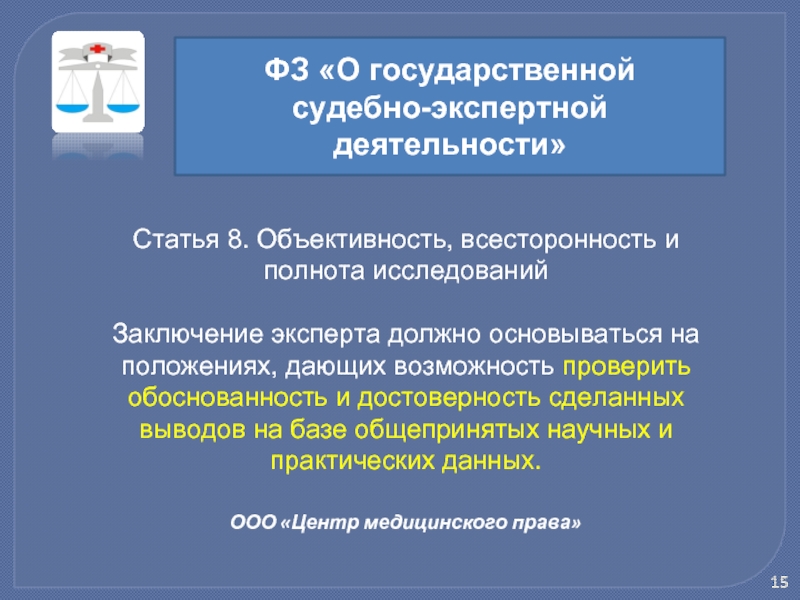 ФЗ «О государственной судебно-экспертной деятельности»

Статья 8. Объективность, всесторонность и полнота исследований

Заключение эксперта должно основываться на положениях, дающих возможность проверить обоснованность и достоверность сделанных выводов на базе общепринятых научных и практических данных.

ООО «Центр медицинского права»

15